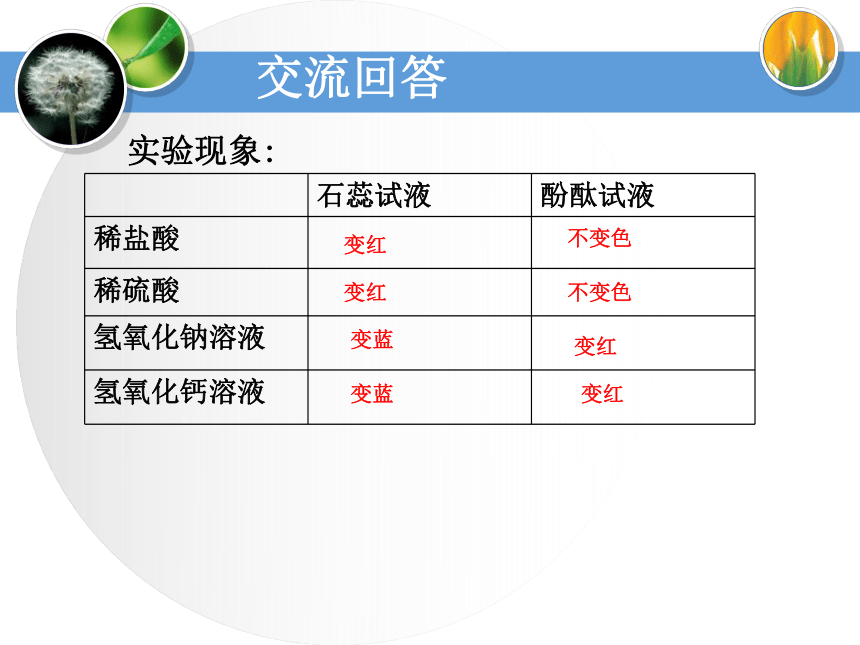 交流回答

实验现象:

| | 石蕊试液 | 酚酞试液 |
|---|---|---|
| 稀盐酸 | 变红 | 不变色 |
| 稀硫酸 | 变红 | 不变色 |
| 氢氧化钠溶液 | 变蓝 | 变红 |
| 氢氧化钙溶液 | 变蓝 | 变红 |